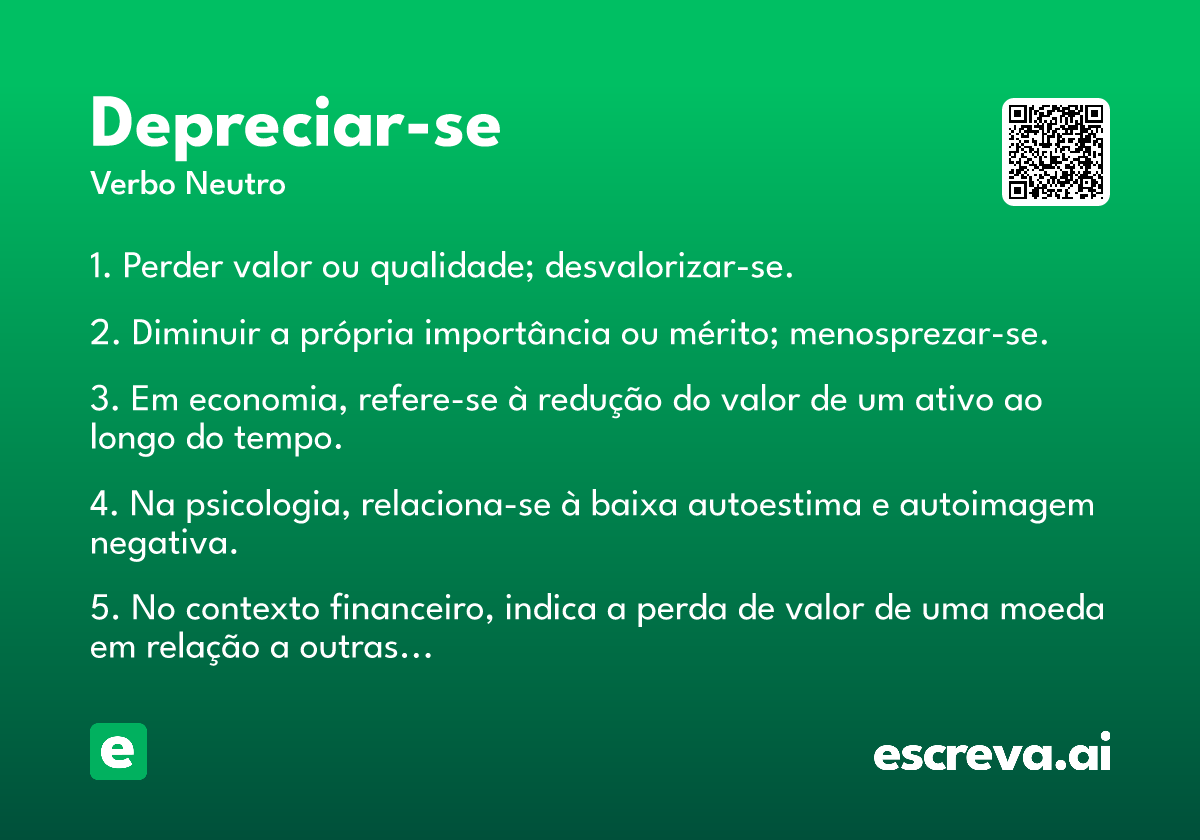 Depreciar-se

Verbo Neutro

1. Perder valor ou qualidade; desvalorizar-se.

2. Diminuir a própria importância ou mérito; menosprezar-se.

3. Em economia, refere-se à redução do valor de um ativo ao longo do tempo.

4. Na psicologia, relaciona-se à baixa autoestima e autoimagem negativa.

5. No contexto financeiro, indica a perda de valor de uma moeda em relação a outras…

e

escreva.ai